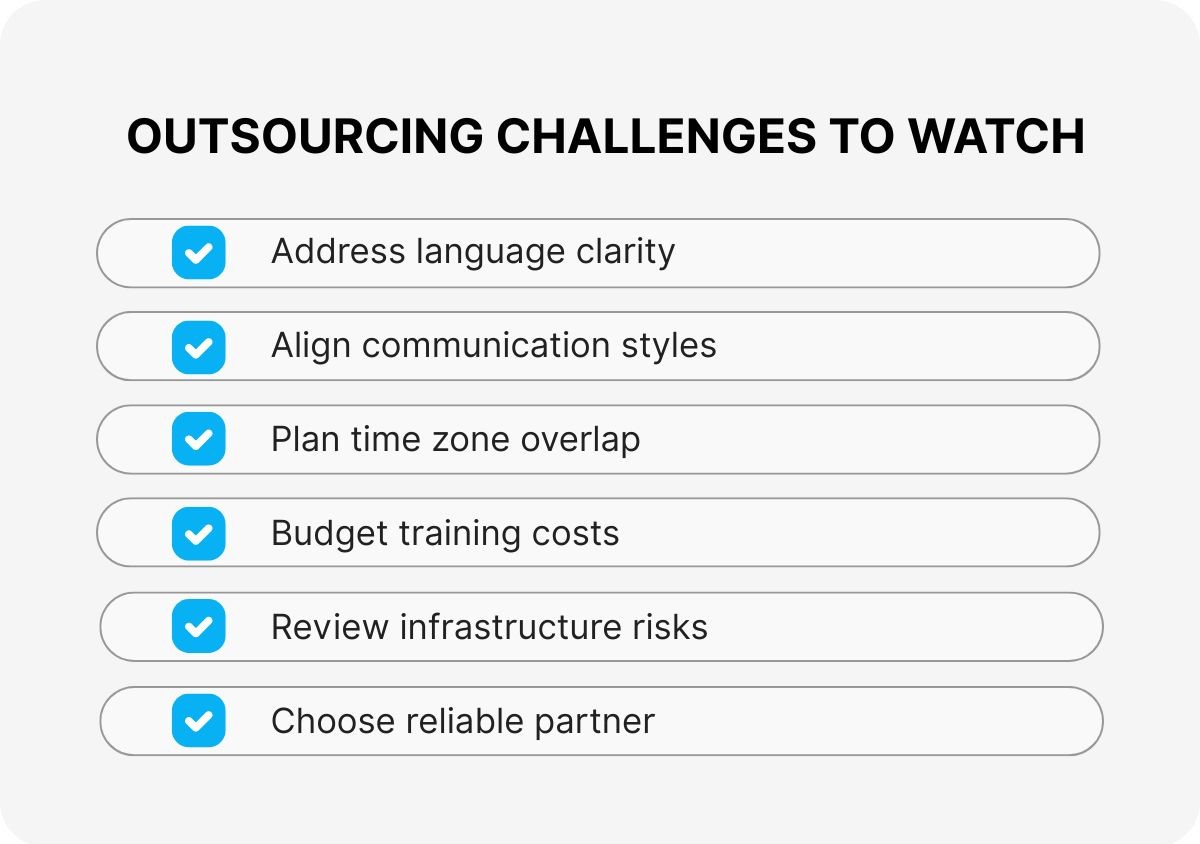 OUTSOURCING CHALLENGES TO WATCH

Address language clarity

Align communication styles

Plan time zone overlap

Budget training costs

Review infrastructure risks

Choose reliable partner